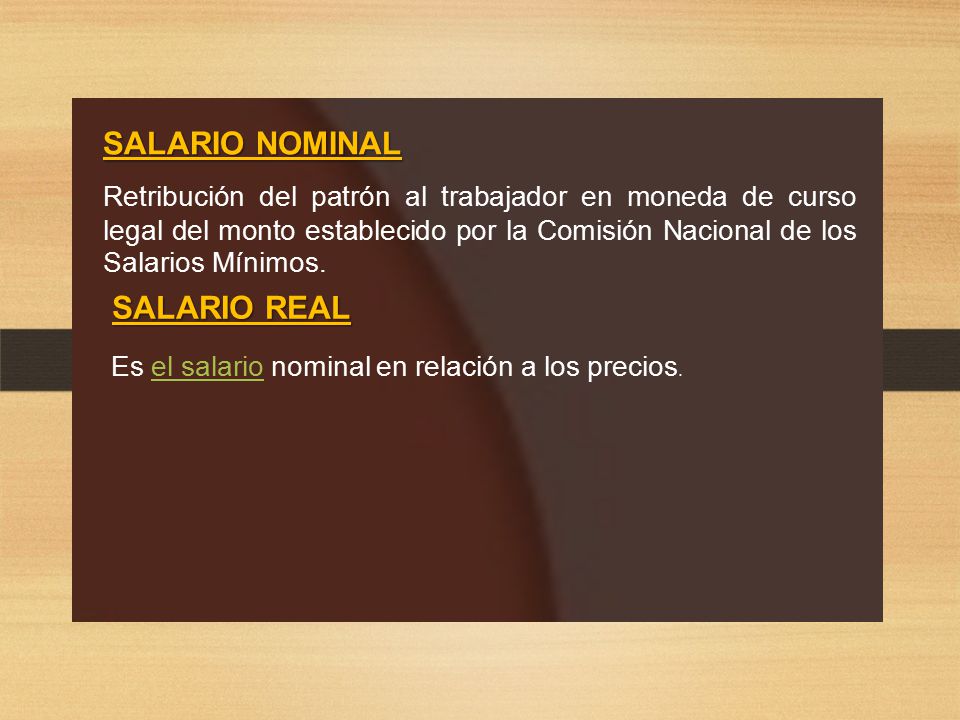 SALARIO NOMINAL

Retribución del patrón al trabajador en moneda de curso legal del monto establecido por la Comisión Nacional de los Salarios Mínimos.

SALARIO REAL

Es el salario nominal en relación a los precios.